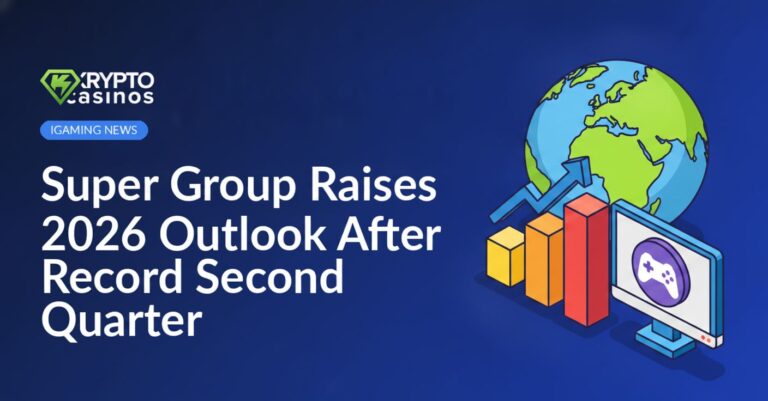 KRYPTO casinos

IGAMING NEWS

Super Group Raises 2026 Outlook After Record Second Quarter